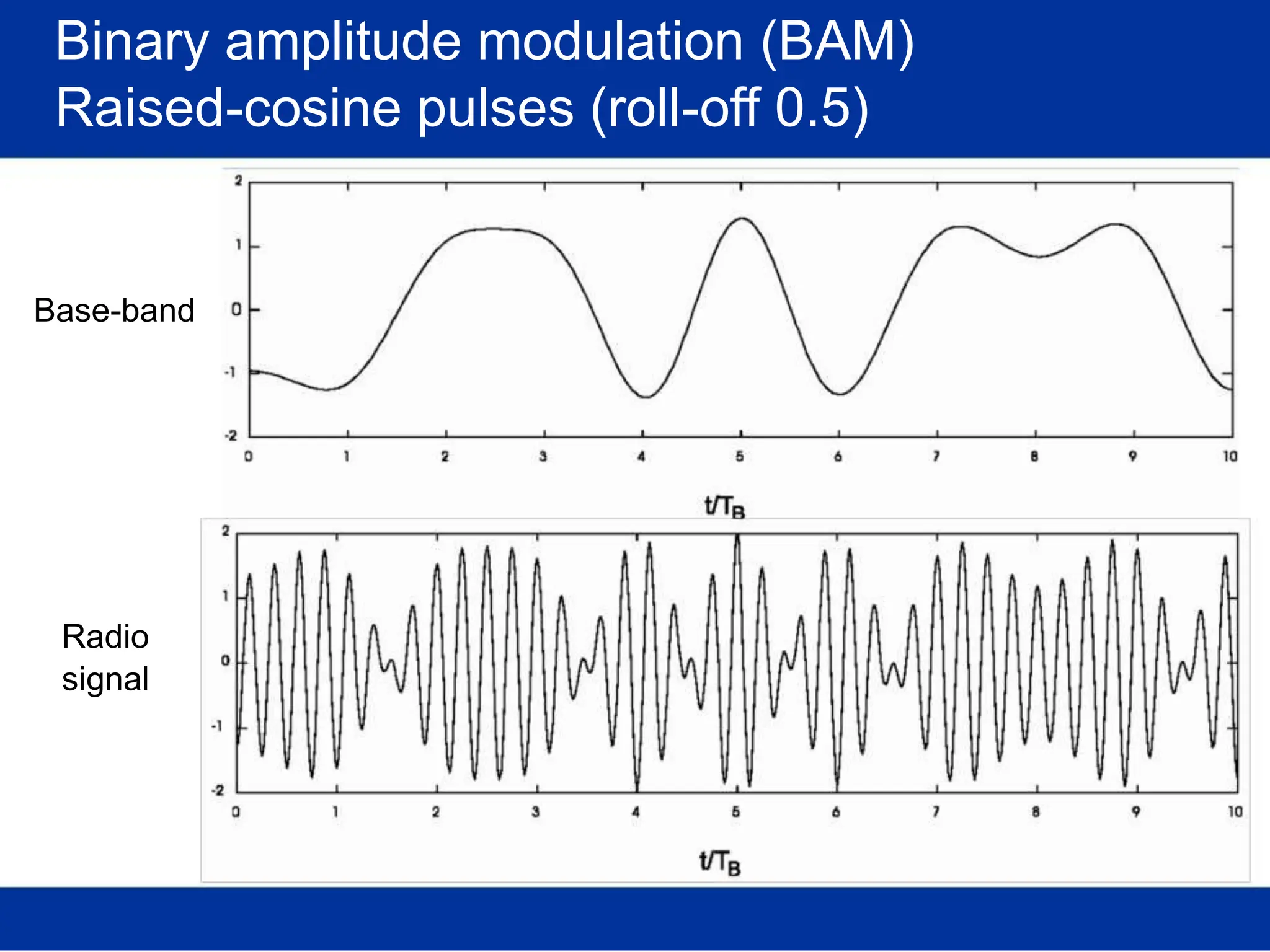 Binary amplitude modulation (BAM)
Raised-cosine pulses (roll-off 0.5)

Base-band

2
1
0
-1
-2

0 1 2 3 4 5 6 7 8 9 10

$t/T_B$

Radio signal

2
1
0
-1
-2

0 1 2 3 4 5 6 7 8 9 10

$t/T_B$